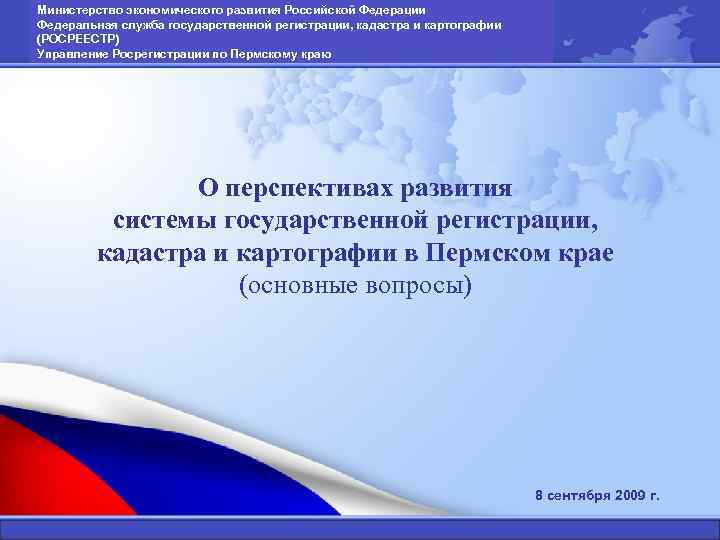 Министерство экономического развития Российской Федерации
Федеральная служба государственной регистрации, кадастра и картографии (РОСРЕЕСТР)
Управление Росрегистрации по Пермскому краю

О перспективах развития системы государственной регистрации, кадастра и картографии в Пермском крае
(основные вопросы)

8 сентября 2009 г.